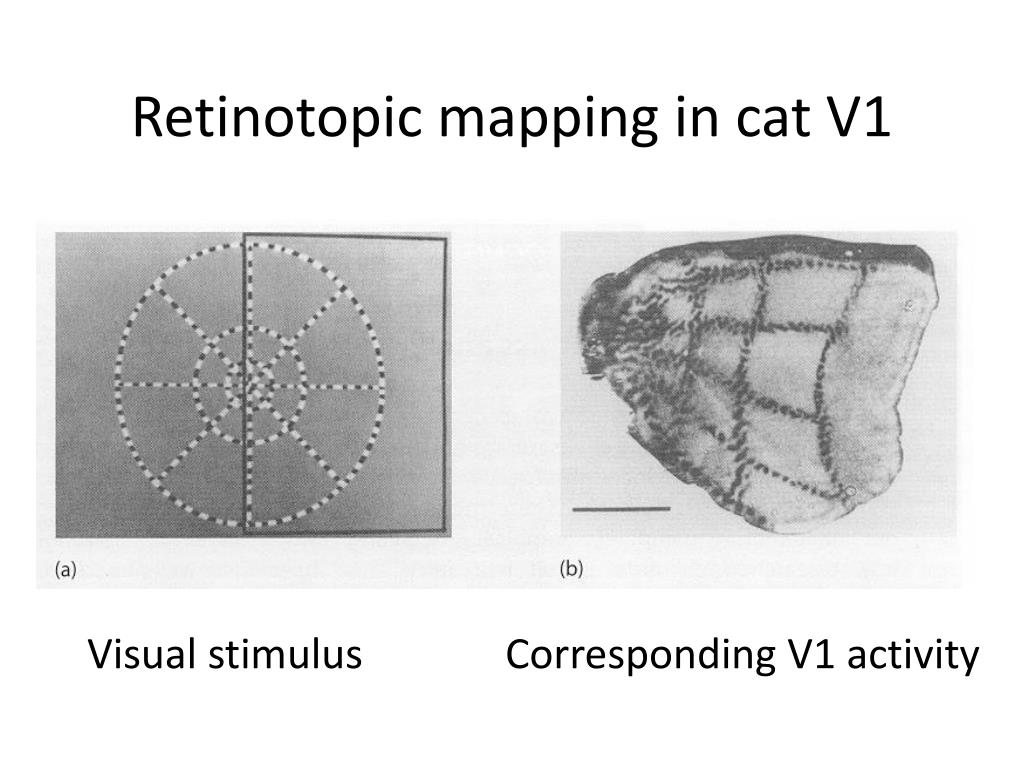 Retinotopic mapping in cat V1

(a)

(b)

Visual stimulus

Corresponding V1 activity